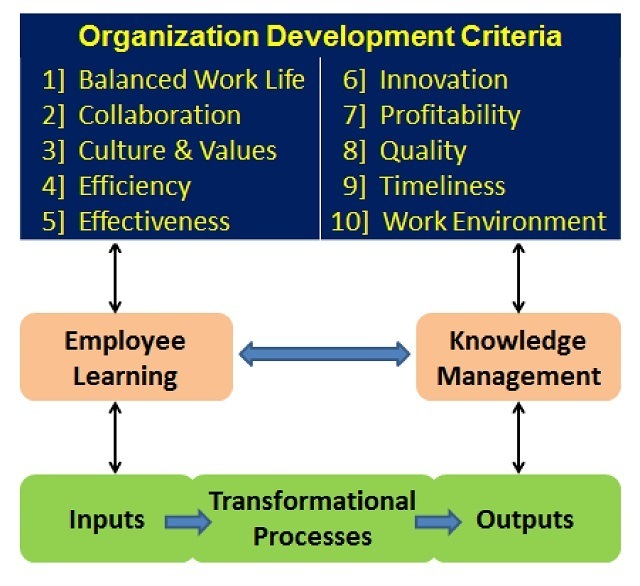 Organization Development Criteria

1] Balanced Work Life
2] Collaboration
3] Culture & Values
4] Efficiency
5] Effectiveness

6] Innovation
7] Profitability
8] Quality
9] Timeliness
10] Work Environment

Employee Learning

Knowledge Management

Inputs

Transformational Processes

Outputs